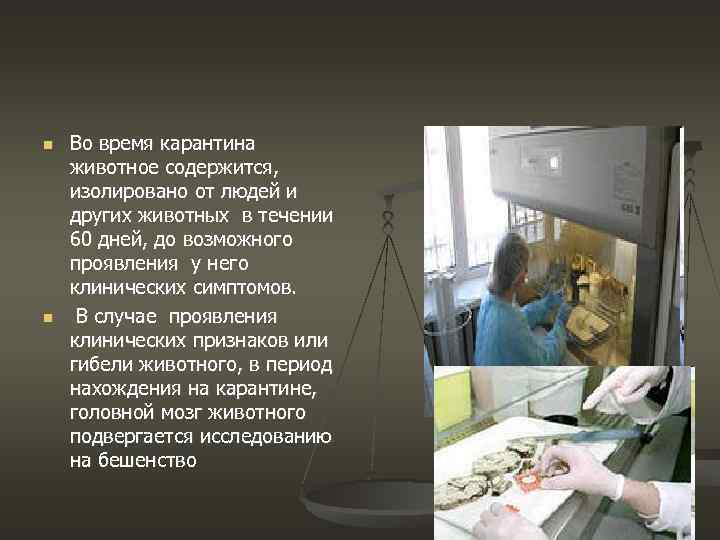 Во время карантина животное содержится, изолировано от людей и других животных  в течении 60 дней, до возможного проявления  у него клинических симптомов.

 В случае  проявления клинических признаков или гибели животного, в период нахождения на карантине, головной мозг животного подвергается исследованию на бешенство